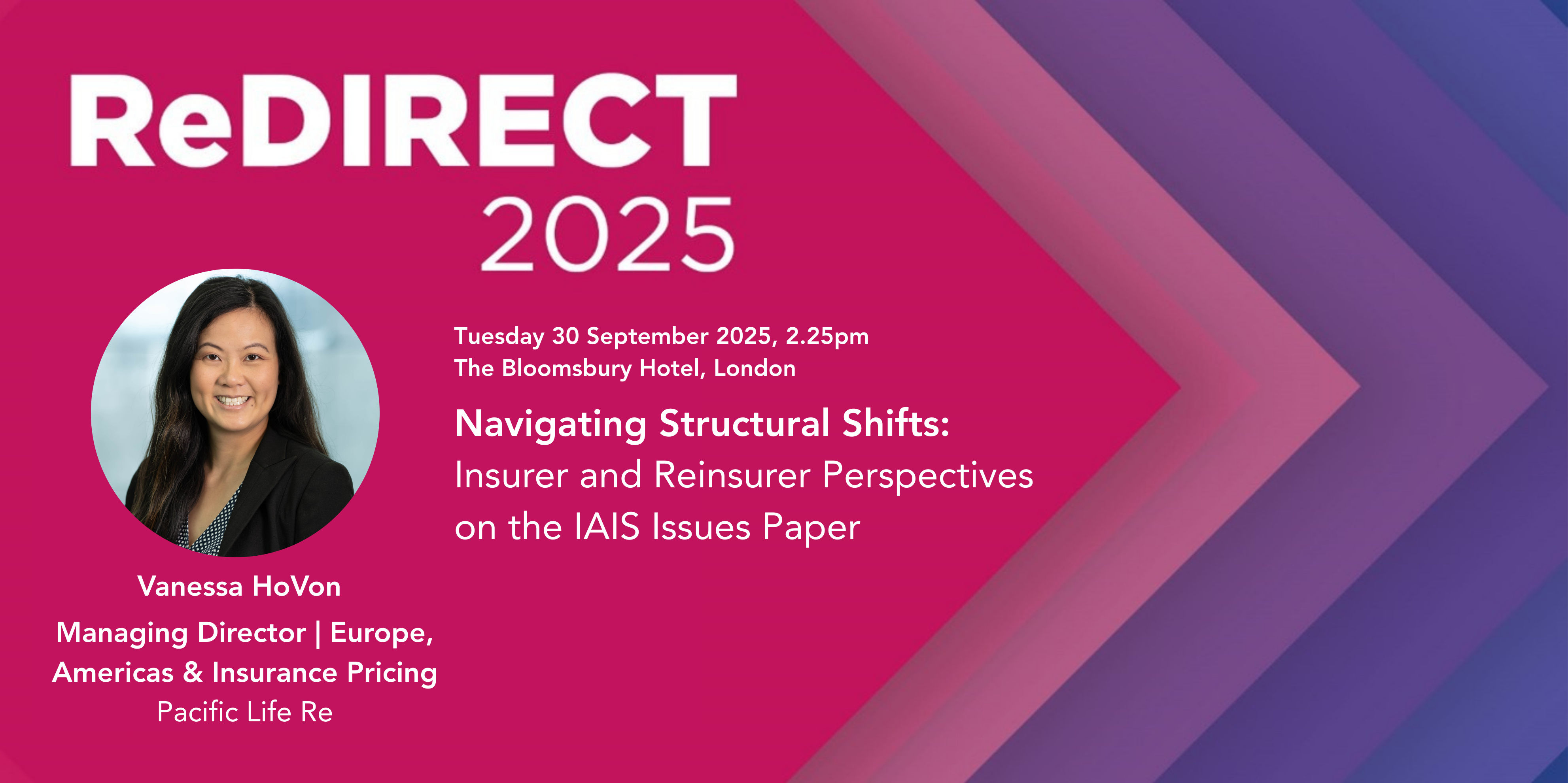 ReDIRECT
2025

Tuesday 30 September 2025, 2.25pm
The Bloomsbury Hotel, London

Navigating Structural Shifts:
Insurer and Reinsurer Perspectives on the IAIS Issues Paper

Vanessa HoVon
Managing Director | Europe, Americas & Insurance Pricing
Pacific Life Re